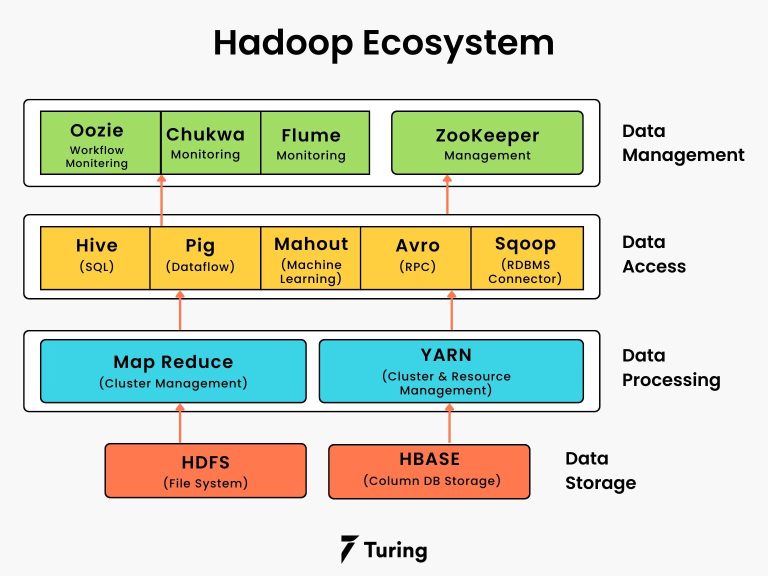 Hadoop Ecosystem

Oozie
Workflow Monitering

Chukwa
Monitoring

Flume
Monitoring

ZooKeeper
Management

Data Management

Hive
(SQL)

Pig
(Dataflow)

Mahout
(Machine Learning)

Avro
(RPC)

Sqoop
(RDBMS Connector)

Data Access

Map Reduce
(Cluster Management)

YARN
(Cluster & Resource Management)

Data Processing

HDFS
(File System)

HBASE
(Column DB Storage)

Data Storage

Turing